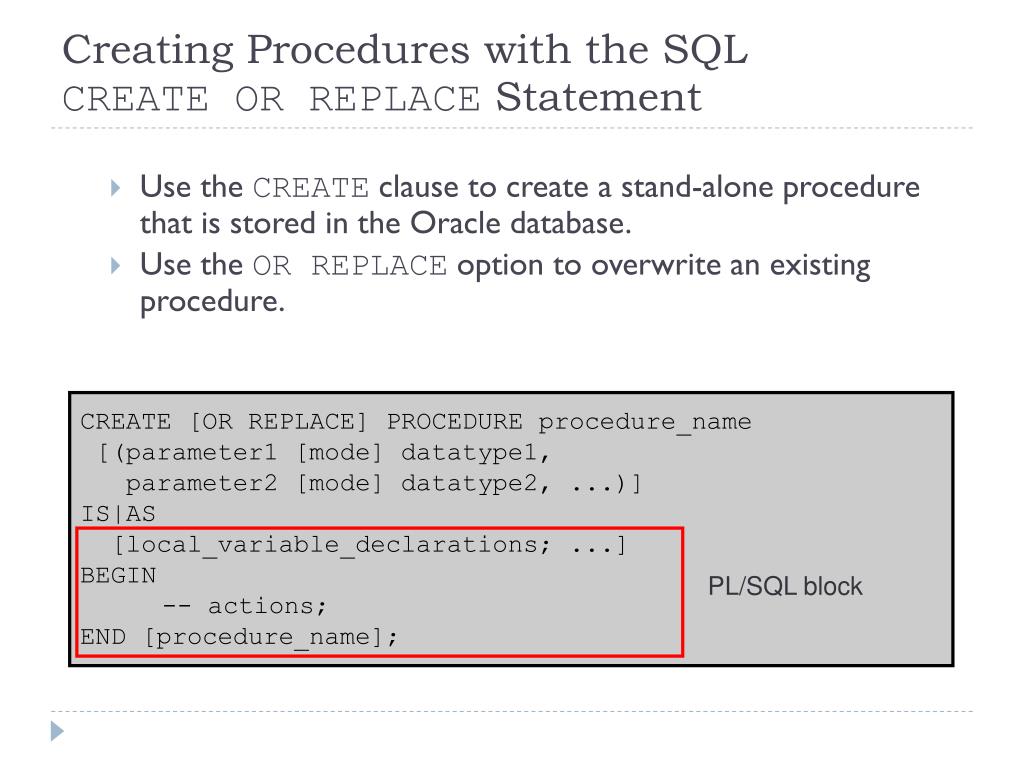 Creating Procedures with the SQL CREATE OR REPLACE Statement

Use the CREATE clause to create a stand-alone procedure that is stored in the Oracle database.

Use the OR REPLACE option to overwrite an existing procedure.

CREATE [OR REPLACE] PROCEDURE procedure_name
 [(parameter1 [mode] datatype1,
   parameter2 [mode] datatype2, ...)]
IS|AS
  [local_variable_declarations; ...]
BEGIN
     -- actions;
END [procedure_name];

PL/SQL block